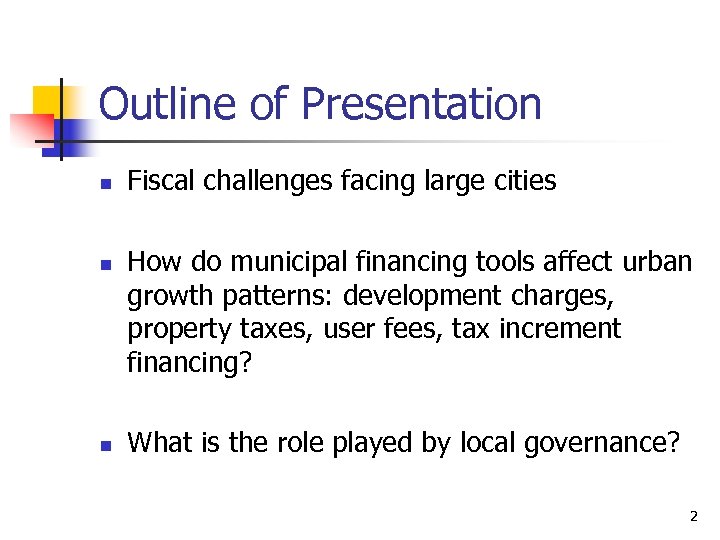 Outline of Presentation

- Fiscal challenges facing large cities

- How do municipal financing tools affect urban growth patterns: development charges, property taxes, user fees, tax increment financing?

- What is the role played by local governance?

2